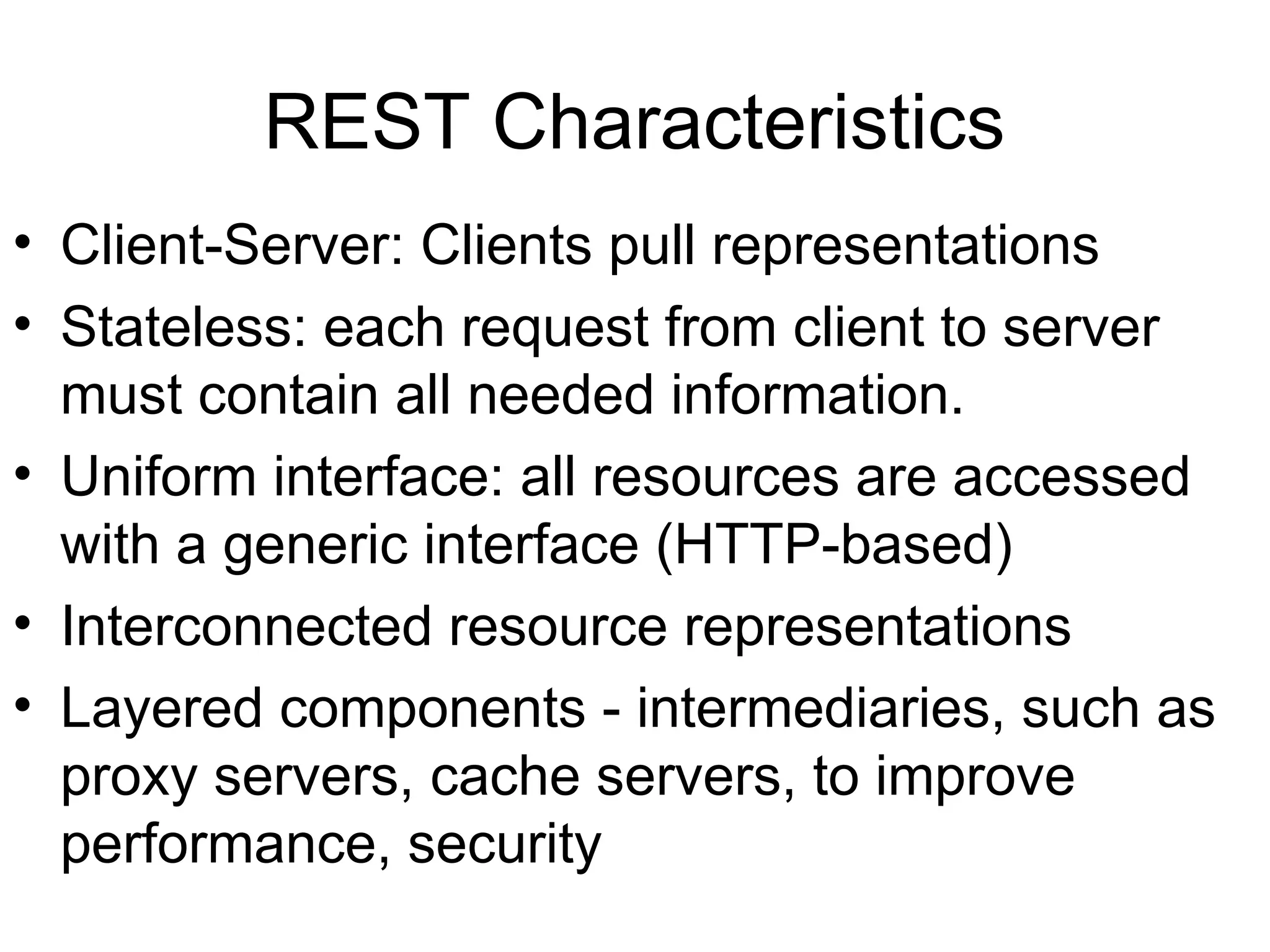 REST Characteristics

• Client-Server: Clients pull representations
• Stateless: each request from client to server must contain all needed information.
• Uniform interface: all resources are accessed with a generic interface (HTTP-based)
• Interconnected resource representations
• Layered components - intermediaries, such as proxy servers, cache servers, to improve performance, security